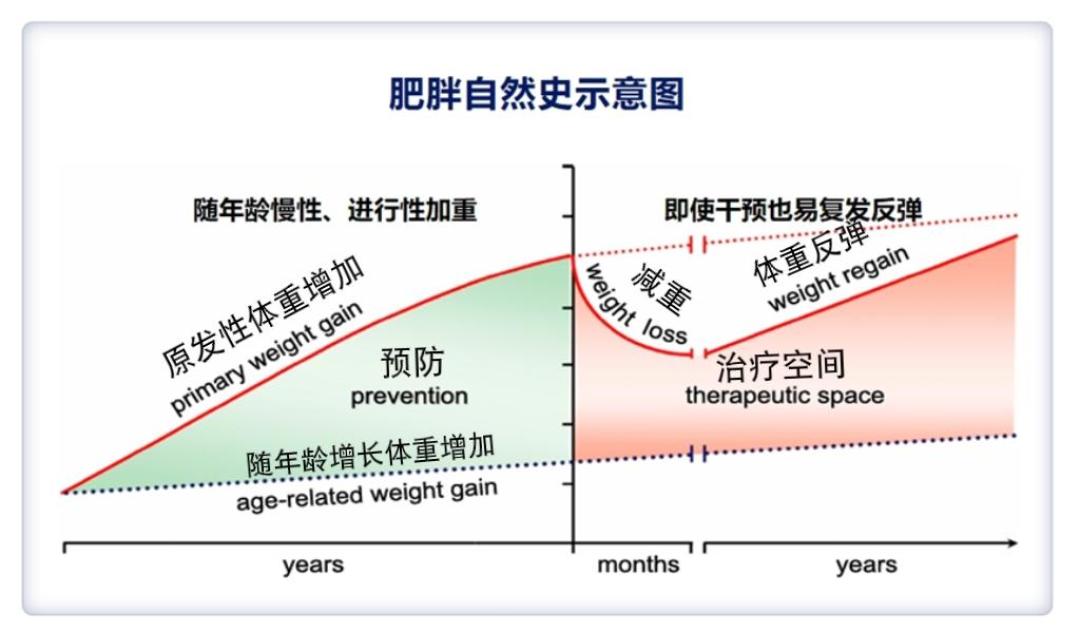 肥胖自然史示意图

随年龄慢性、进行性加重

即使干预也易复发反弹

原发性体重增加
primary weight gain

预防
prevention

随年龄增长体重增加
age-related weight gain

减重
weight loss

体重反弹
weight regain

治疗空间
therapeutic space

years

months

years